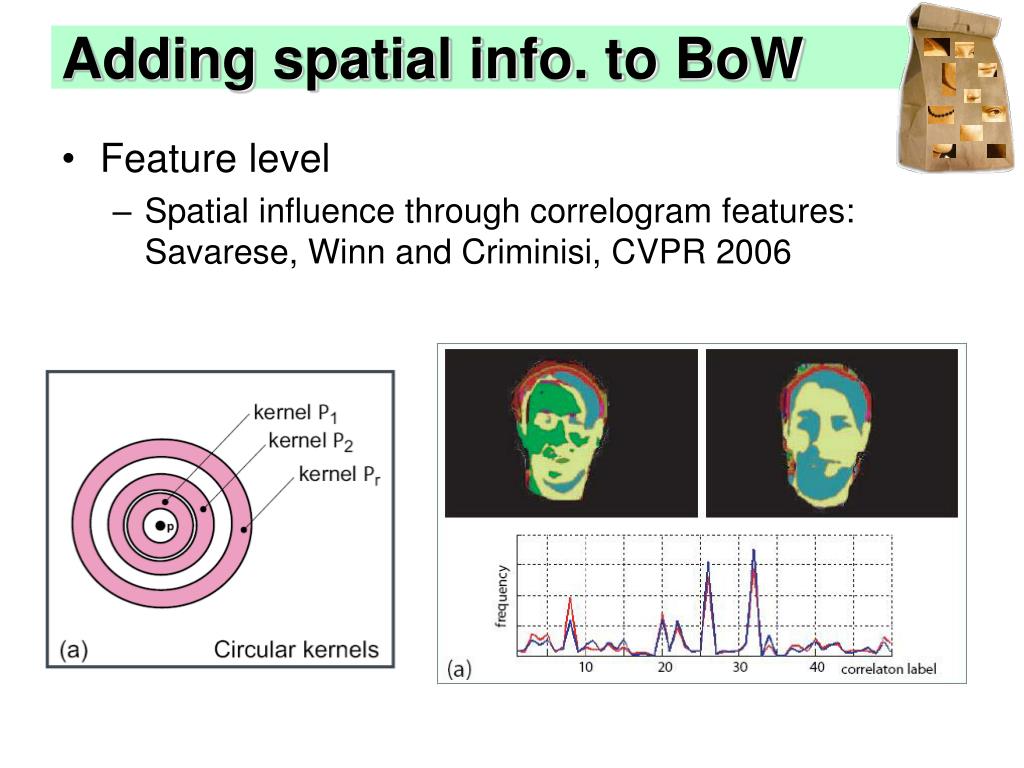 Adding spatial info. to BoW

• Feature level
– Spatial influence through correlogram features: Savarese, Winn and Criminisi, CVPR 2006

kernel $P_1$
kernel $P_2$
kernel $P_r$
p
(a) Circular kernels

frequency
10 20 30 40 correlaton label
(a)